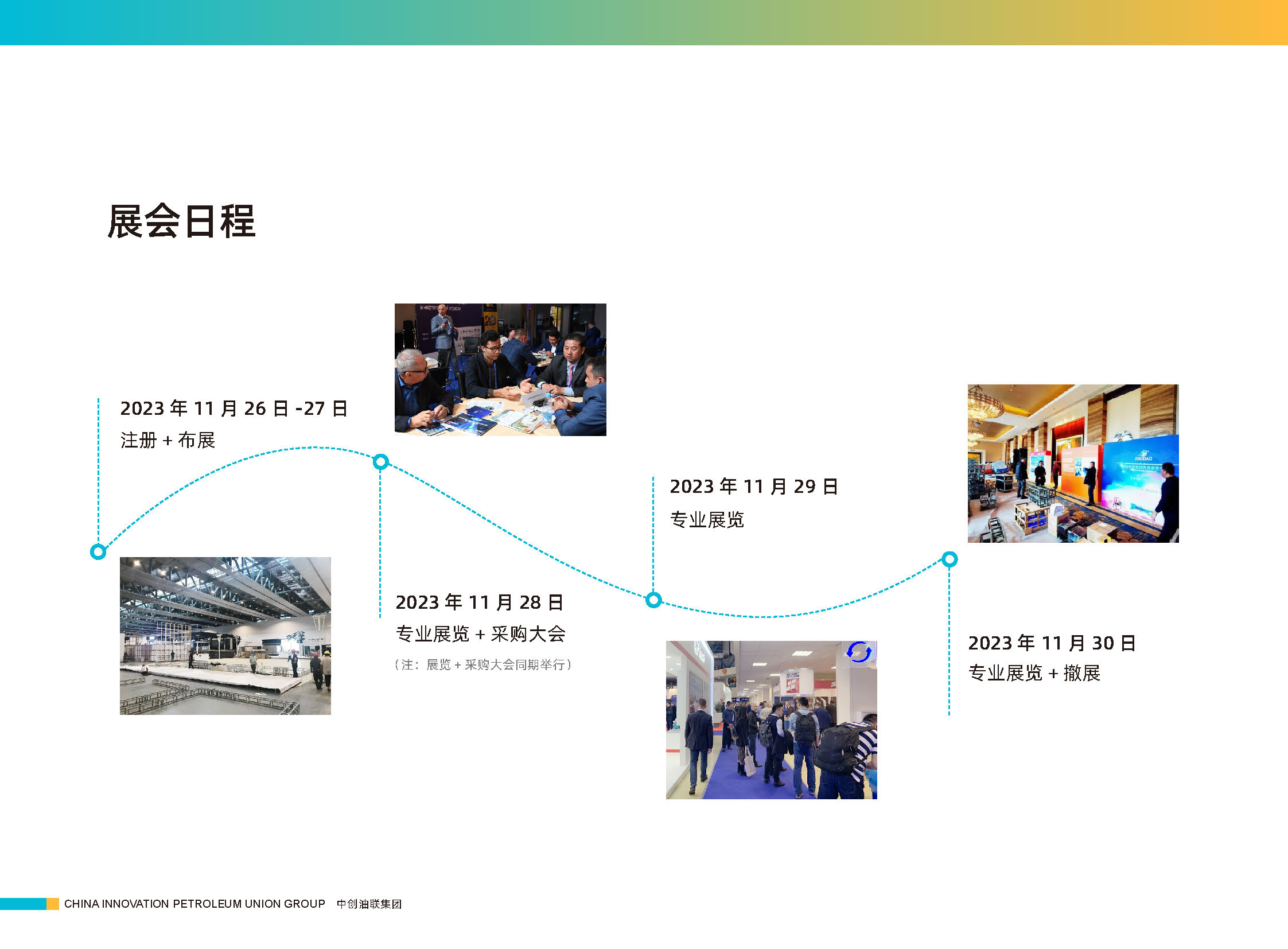 展会日程

2023 年 11 月 26 日 -27 日
注册 + 布展

2023 年 11 月 28 日
专业展览 + 采购大会
（注：展览 + 采购大会同期举行）

2023 年 11 月 29 日
专业展览

2023 年 11 月 30 日
专业展览 + 撤展

CHINA INNOVATION PETROLEUM UNION GROUP 中创油联集团